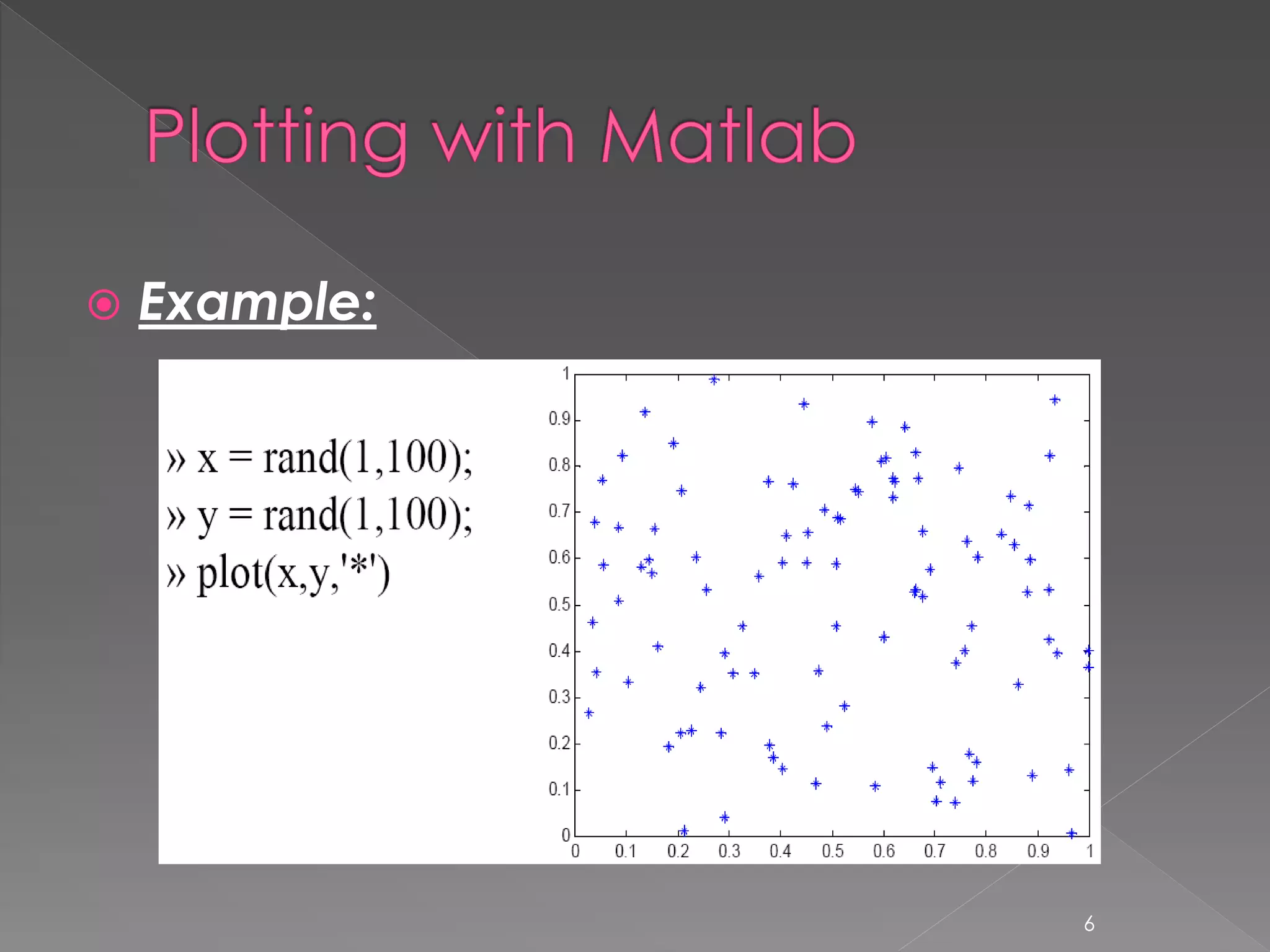 Plotting with Matlab

Example:

» x = rand(1,100);
» y = rand(1,100);
» plot(x,y,'*')

1
0.9
0.8
0.7
0.6
0.5
0.4
0.3
0.2
0.1
0

0 0.1 0.2 0.3 0.4 0.5 0.6 0.7 0.8 0.9 1

6